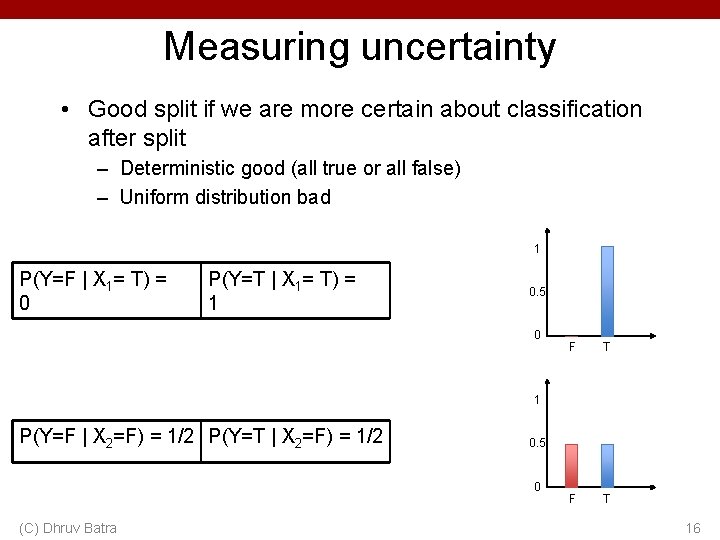 Measuring uncertainty

• Good split if we are more certain about classification after split
  – Deterministic good (all true or all false)
  – Uniform distribution bad

| P(Y=F \| $X_1$= T) = 0 | P(Y=T \| $X_1$= T) = 1 |
|---|---|

1
0.5
0
F T

| P(Y=F \| $X_2$=F) = 1/2 | P(Y=T \| $X_2$=F) = 1/2 |
|---|---|

1
0.5
0
F T

(C) Dhruv Batra

16